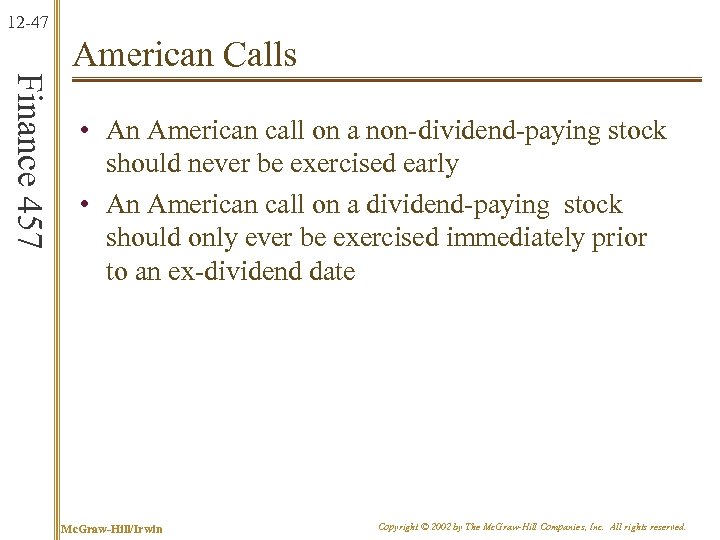 12-47

Finance 457

American Calls

• An American call on a non-dividend-paying stock should never be exercised early

• An American call on a dividend-paying stock should only ever be exercised immediately prior to an ex-dividend date

McGraw-Hill/Irwin

Copyright © 2002 by The McGraw-Hill Companies, Inc. All rights reserved.